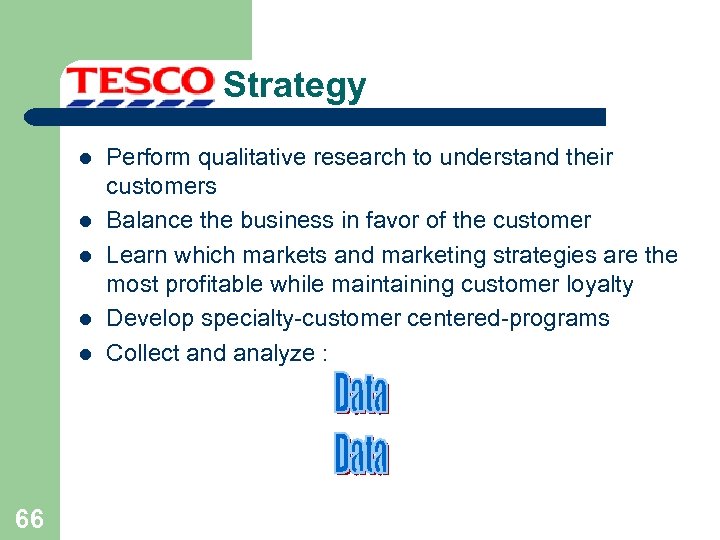 TESCO Strategy

- Perform qualitative research to understand their customers
- Balance the business in favor of the customer
- Learn which markets and marketing strategies are the most profitable while maintaining customer loyalty
- Develop specialty-customer centered-programs
- Collect and analyze :

Data

Data

66